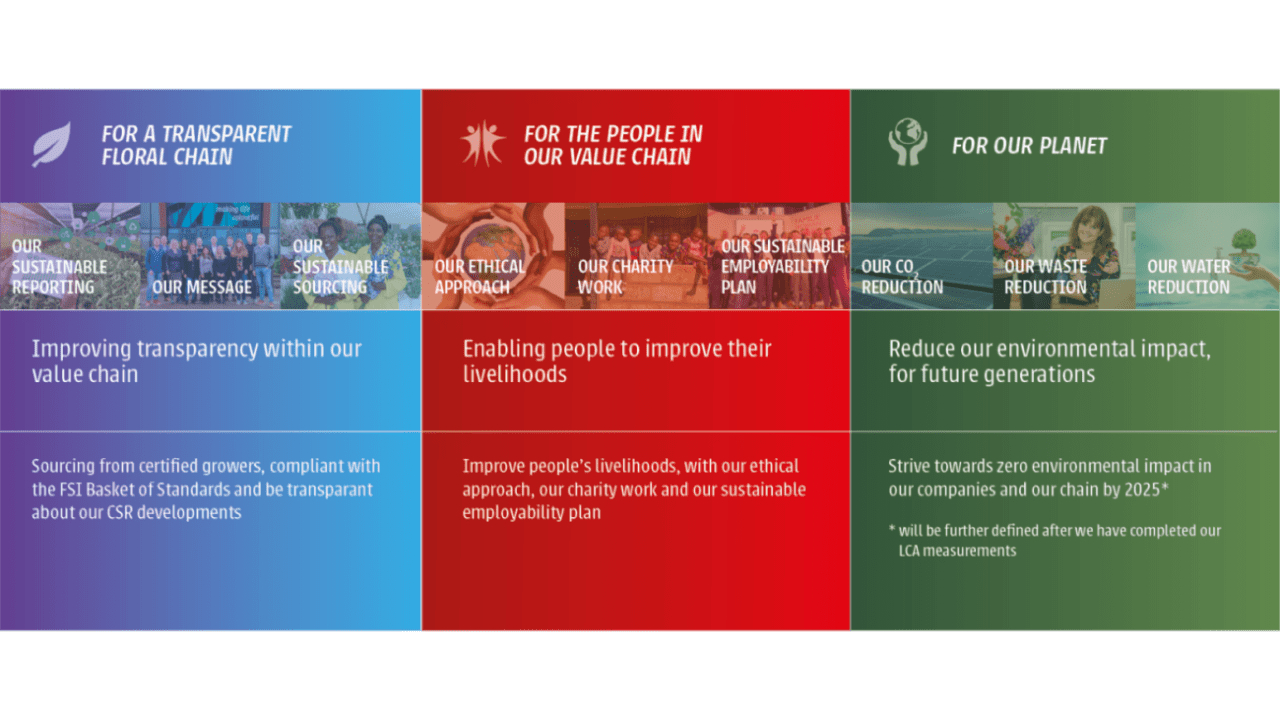 FOR A TRANSPARENT FLORAL CHAIN

OUR SUSTAINABLE REPORTING

OUR MESSAGE

OUR SUSTAINABLE SOURCING

Improving transparency within our value chain

Sourcing from certified growers, compliant with the FSI Basket of Standards and be transparant about our CSR developments

FOR THE PEOPLE IN OUR VALUE CHAIN

OUR ETHICAL APPROACH

OUR CHARITY WORK

OUR SUSTAINABLE EMPLOYABILITY PLAN

Enabling people to improve their livelihoods

Improve people's livelihoods, with our ethical approach, our charity work and our sustainable employability plan

FOR OUR PLANET

OUR $CO_2$ REDUCTION

OUR WASTE REDUCTION

OUR WATER REDUCTION

Reduce our environmental impact, for future generations

Strive towards zero environmental impact in our companies and our chain by 2025*

* will be further defined after we have completed our LCA measurements